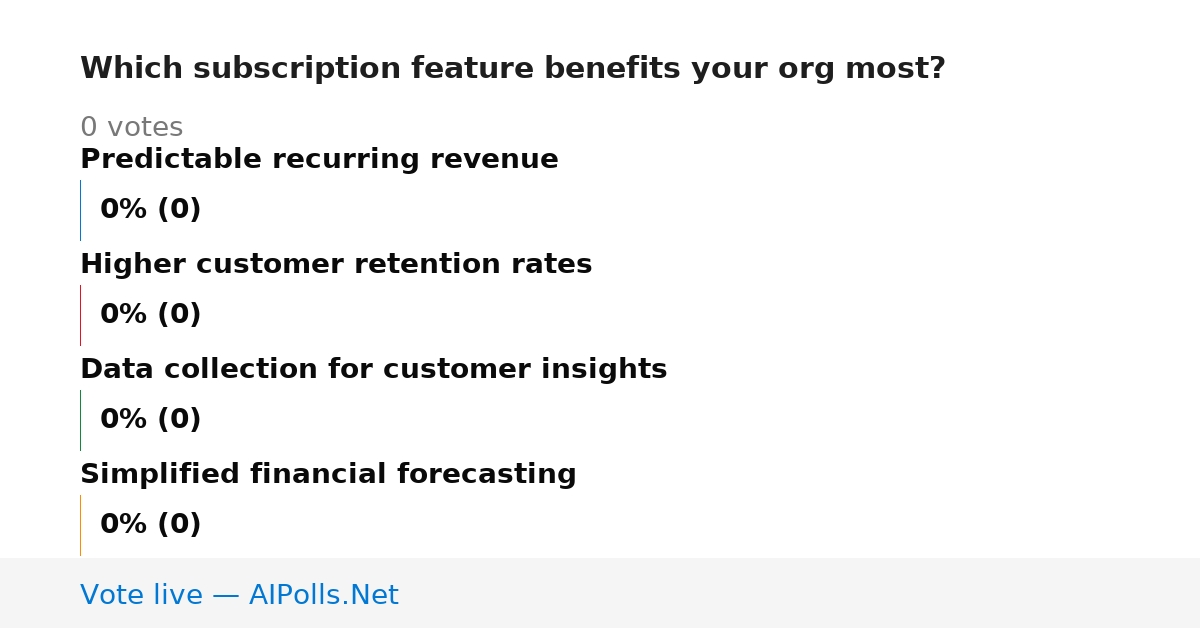 Which subscription feature benefits your org most?

0 votes

Predictable recurring revenue

0% (0)

Higher customer retention rates

0% (0)

Data collection for customer insights

0% (0)

Simplified financial forecasting

0% (0)

Vote live — AIPolls.Net